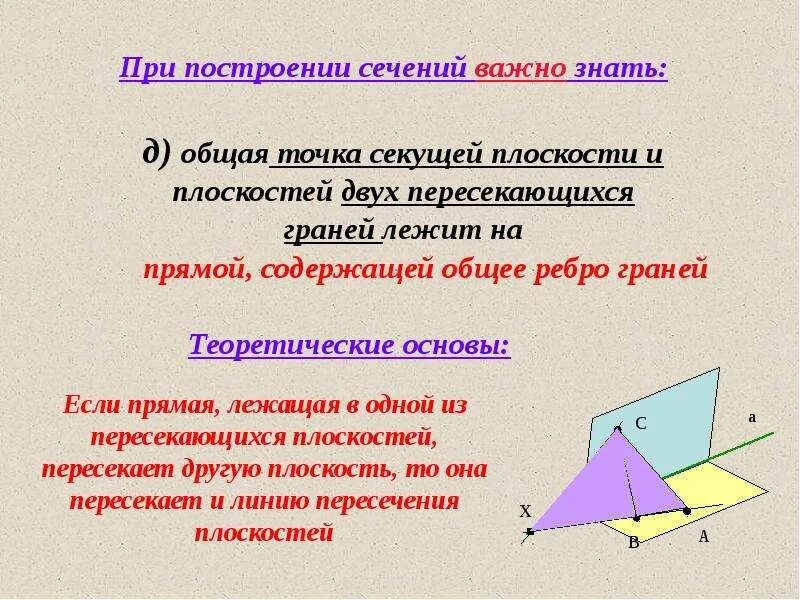 При построении сечений важно знать:

д) общая точка секущей плоскости и плоскостей двух пересекающихся граней лежит на прямой, содержащей общее ребро граней

Теоретические основы:

Если прямая, лежащая в одной из пересекающихся плоскостей, пересекает другую плоскость, то она пересекает и линию пересечения плоскостей

C
a
X
B
A